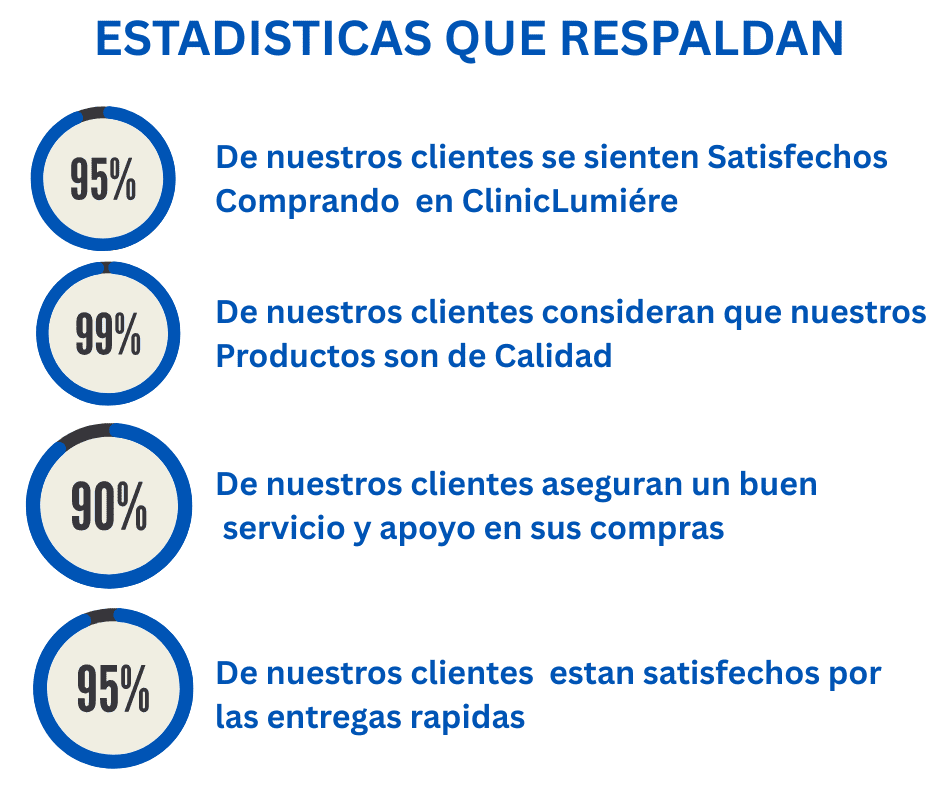 ESTADISTICAS QUE RESPALDAN

95%

De nuestros clientes se sienten Satisfechos Comprando en ClinicLumiére

99%

De nuestros clientes consideran que nuestros Productos son de Calidad

90%

De nuestros clientes aseguran un buen servicio y apoyo en sus compras

95%

De nuestros clientes estan satisfechos por las entregas rapidas